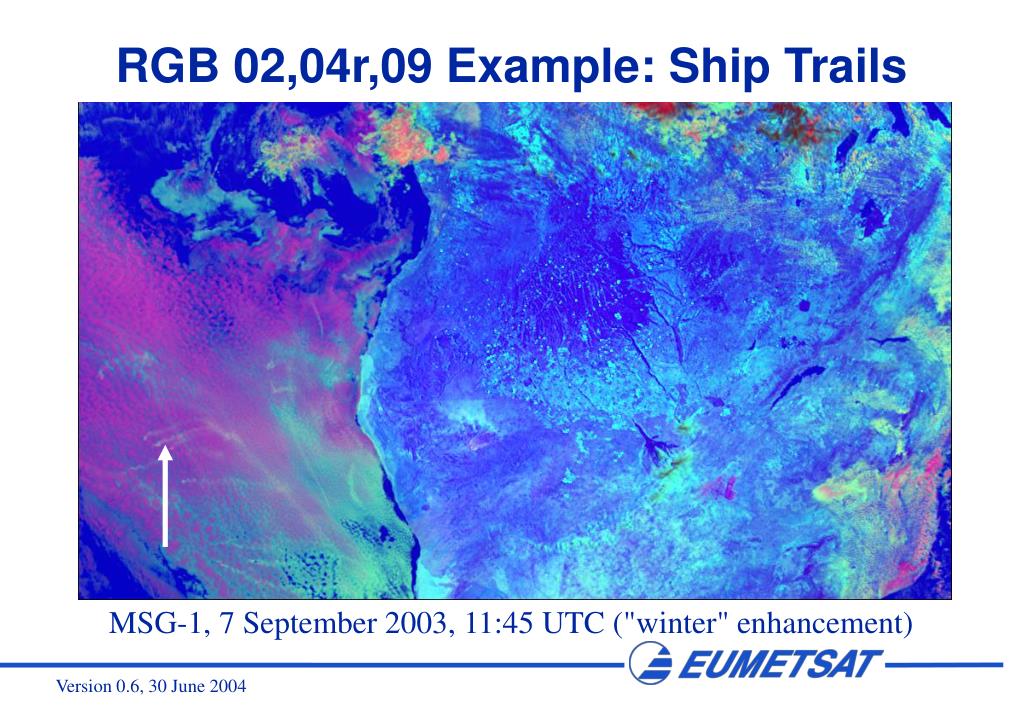 RGB 02,04r,09 Example: Ship Trails

MSG-1, 7 September 2003, 11:45 UTC ("winter" enhancement)

EUMETSAT

Version 0.6, 30 June 2004